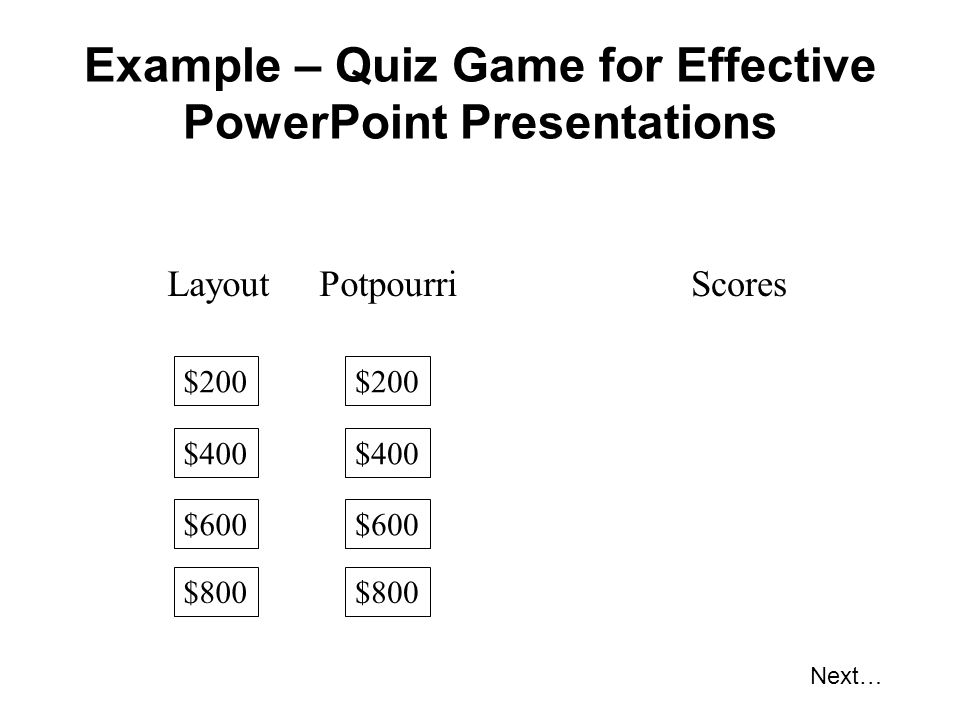 Example – Quiz Game for Effective PowerPoint Presentations

| Layout | Potpourri | Scores |
|---|---|---|
| \$200 | \$200 | |
| \$400 | \$400 | |
| \$600 | \$600 | |
| \$800 | \$800 | |

Next…